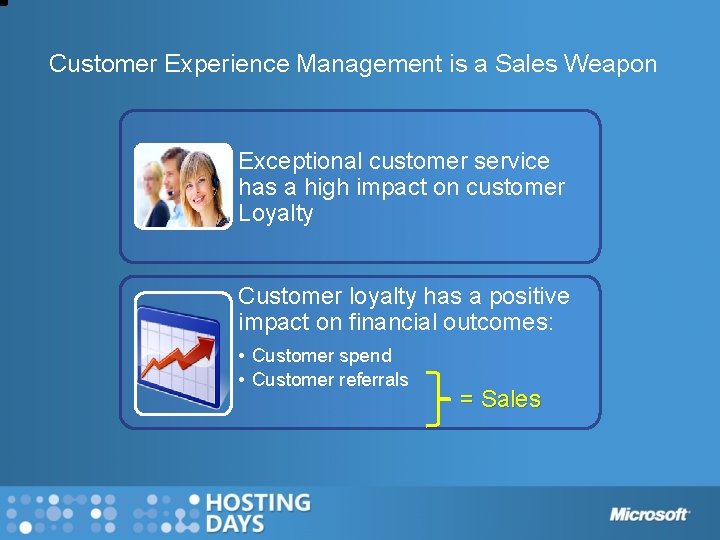 Customer Experience Management is a Sales Weapon

Exceptional customer service has a high impact on customer Loyalty

Customer loyalty has a positive impact on financial outcomes:

• Customer spend
• Customer referrals

= Sales

HOSTING DAYS

Microsoft